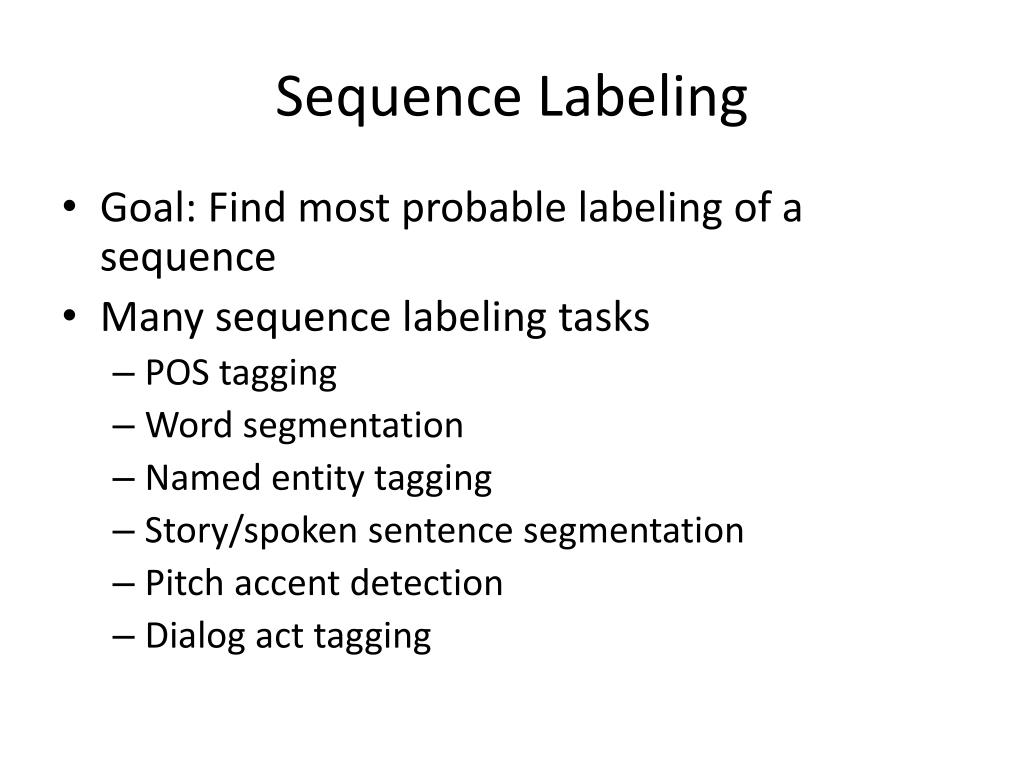 Sequence Labeling

• Goal: Find most probable labeling of a sequence
• Many sequence labeling tasks
– POS tagging
– Word segmentation
– Named entity tagging
– Story/spoken sentence segmentation
– Pitch accent detection
– Dialog act tagging